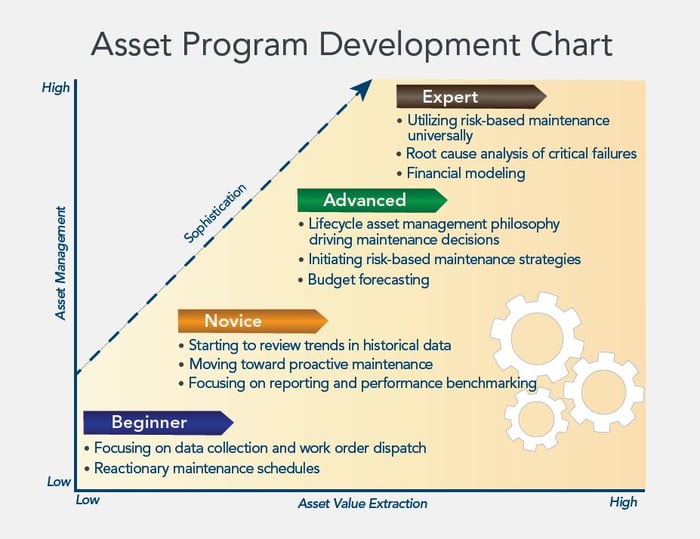 Asset Program Development Chart

High

Asset Management

Low

Sophistication

Expert
• Utilizing risk-based maintenance universally
• Root cause analysis of critical failures
• Financial modeling

Advanced
• Lifecycle asset management philosophy driving maintenance decisions
• Initiating risk-based maintenance strategies
• Budget forecasting

Novice
• Starting to review trends in historical data
• Moving toward proactive maintenance
• Focusing on reporting and performance benchmarking

Beginner
• Focusing on data collection and work order dispatch
• Reactionary maintenance schedules

Low

Asset Value Extraction

High